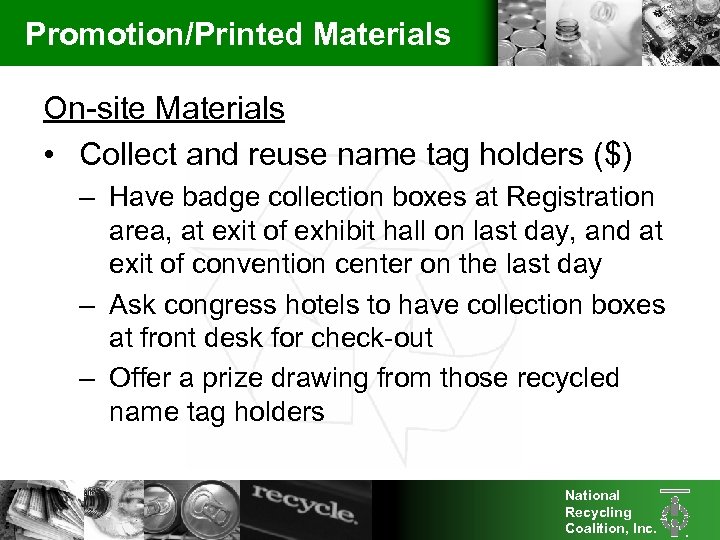 Promotion/Printed Materials

On-site Materials

• Collect and reuse name tag holders ($)

– Have badge collection boxes at Registration area, at exit of exhibit hall on last day, and at exit of convention center on the last day

– Ask congress hotels to have collection boxes at front desk for check-out

– Offer a prize drawing from those recycled name tag holders

recycle.

National Recycling Coalition, Inc.